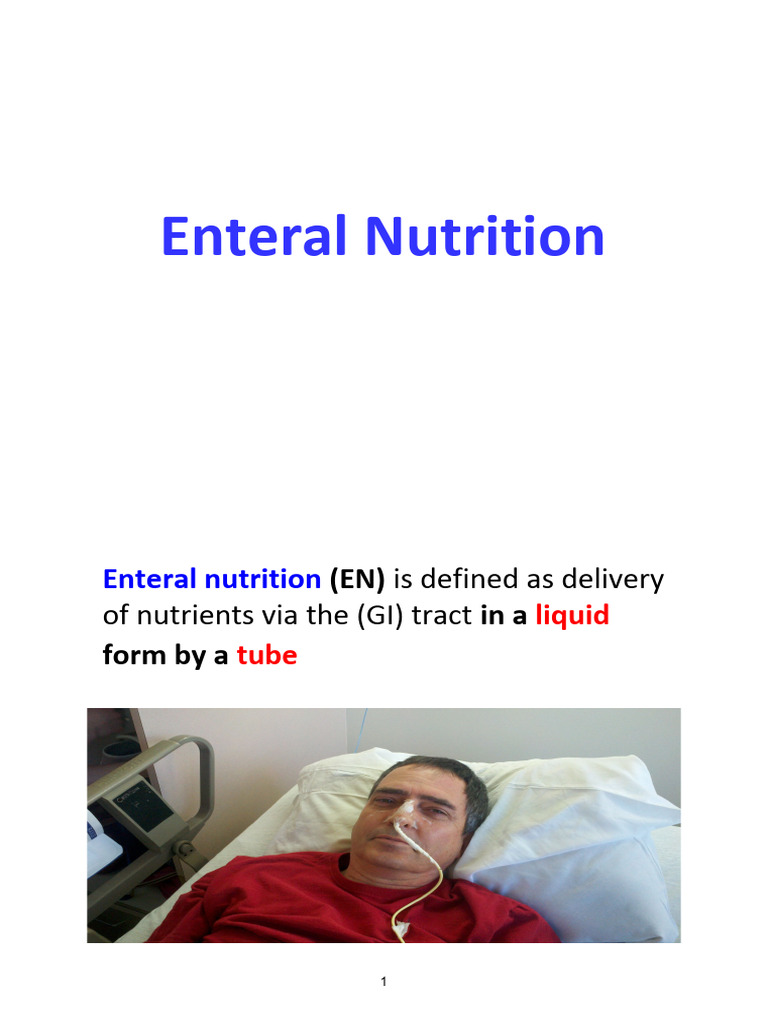 Enteral Nutrition

Enteral nutrition (EN) is defined as delivery of nutrients via the (GI) tract in a liquid form by a tube

1